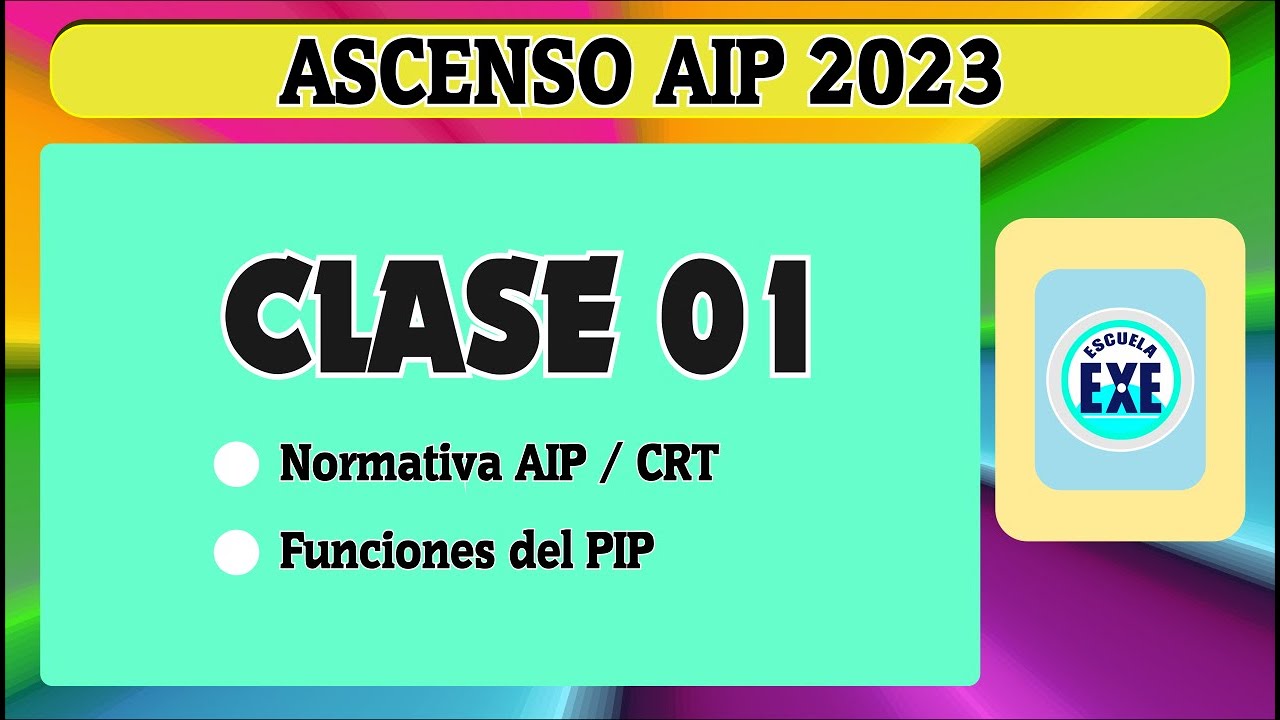 ASCENSO AIP 2023

CLASE 01

Normativa AIP / CRT

Funciones del PIP

ESCUELA
EXE